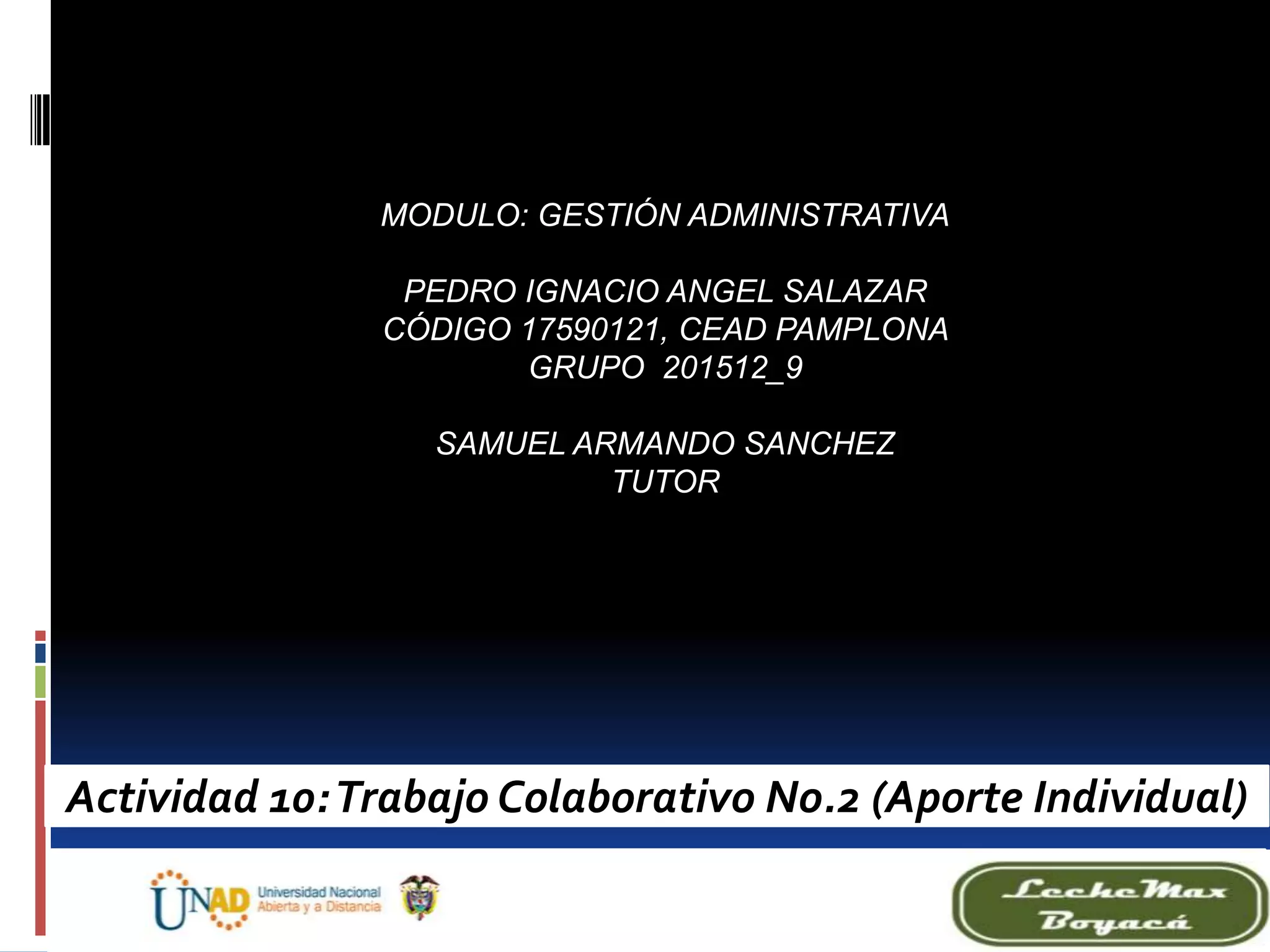 MODULO: GESTIÓN ADMINISTRATIVA

PEDRO IGNACIO ANGEL SALAZAR
CÓDIGO 17590121, CEAD PAMPLONA
GRUPO 201512_9

SAMUEL ARMANDO SANCHEZ
TUTOR

Actividad 10: Trabajo Colaborativo No.2 (Aporte Individual)

UNAD Universidad Nacional Abierta y a Distancia

LecheMax Boyacá